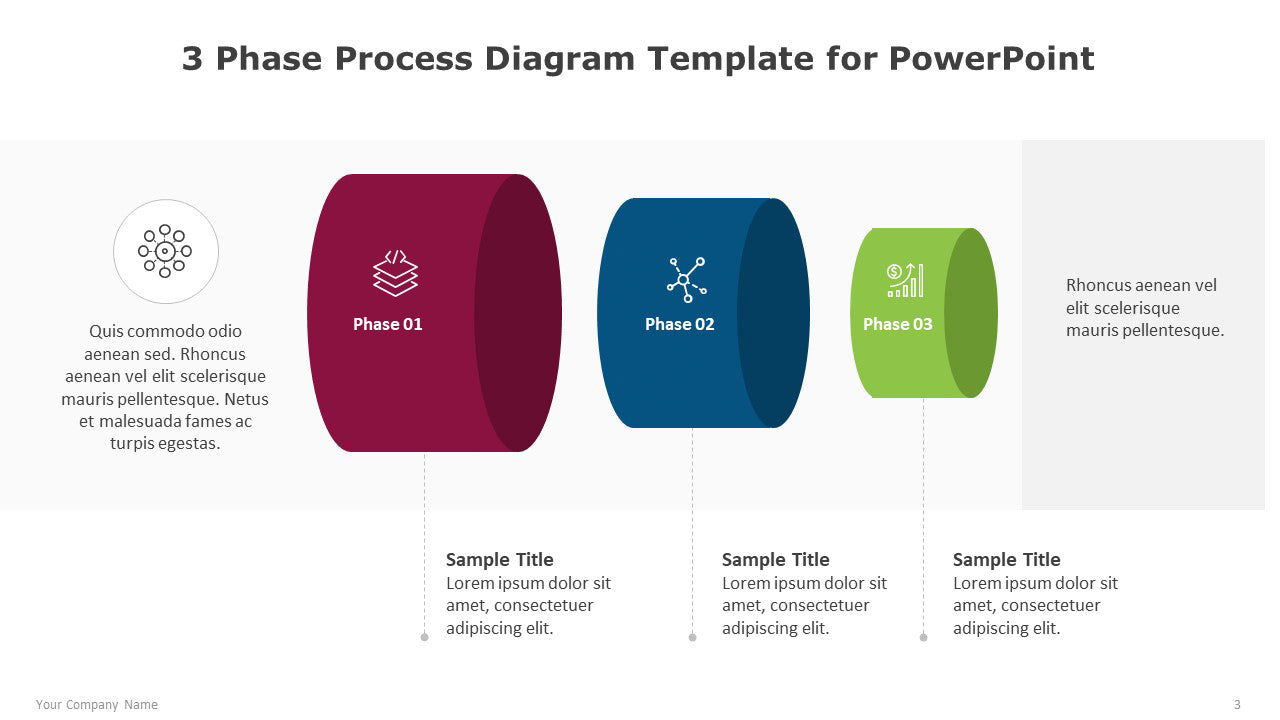 3 Phase Process Diagram Template for PowerPoint

Quis commodo odio aenean sed. Rhoncus aenean vel elit scelerisque mauris pellentesque. Netus et malesuada fames ac turpis egestas.

Phase 01

Phase 02

Phase 03

Rhoncus aenean vel elit scelerisque mauris pellentesque.

Sample Title
Lorem ipsum dolor sit amet, consectetuer adipiscing elit.

Sample Title
Lorem ipsum dolor sit amet, consectetuer adipiscing elit.

Sample Title
Lorem ipsum dolor sit amet, consectetuer adipiscing elit.

Your Company Name

3